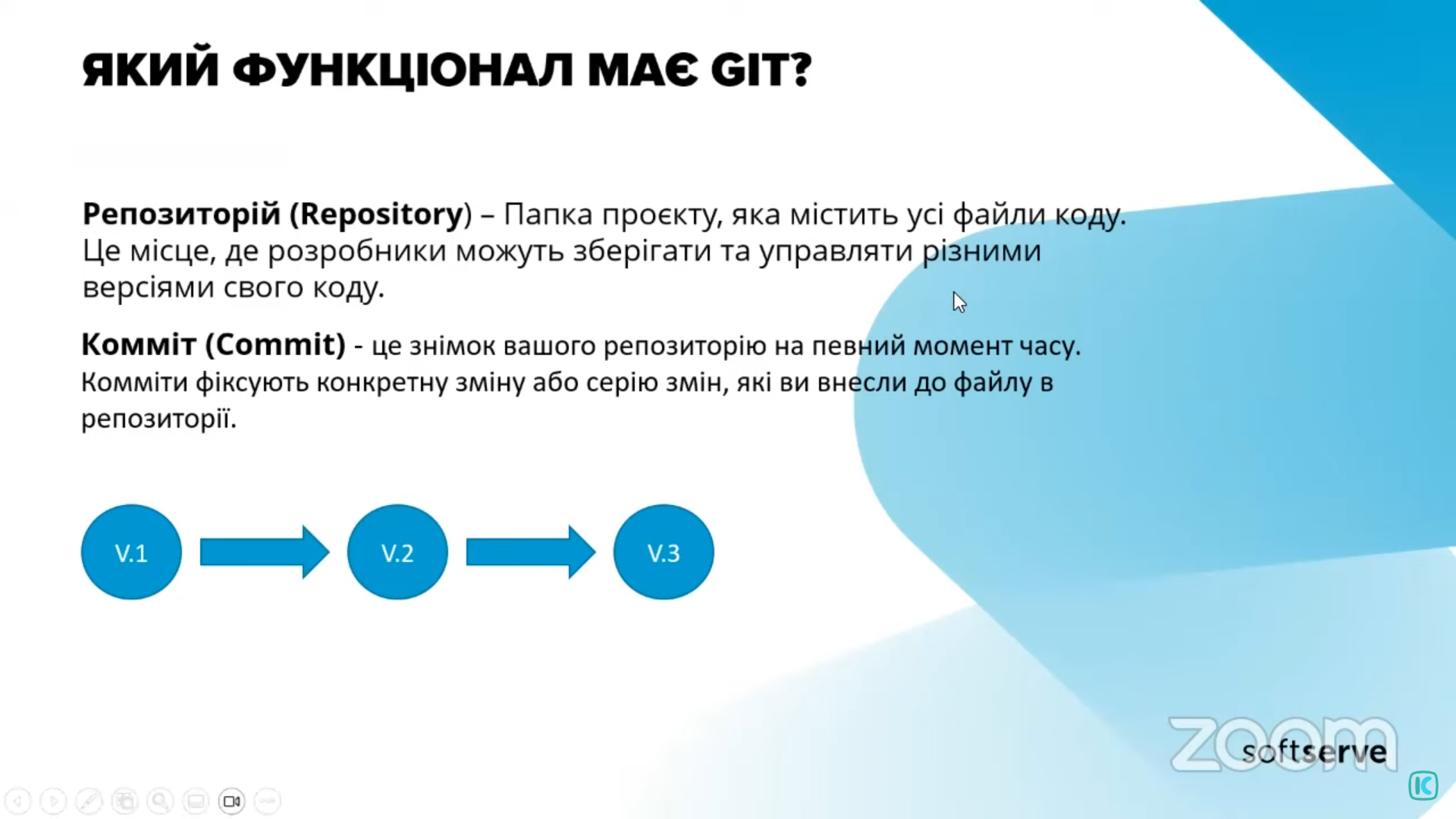 ЯКИЙ ФУНКЦІОНАЛ МАЄ GIT?

Репозиторій (Repository) – Папка проєкту, яка містить усі файли коду. Це місце, де розробники можуть зберігати та управляти різними версіями свого коду.

Комміт (Commit) - це знімок вашого репозиторію на певний момент часу. Комміти фіксують конкретну зміну або серію змін, які ви внесли до файлу в репозиторії.

V.1

V.2

V.3

zoom

softserve